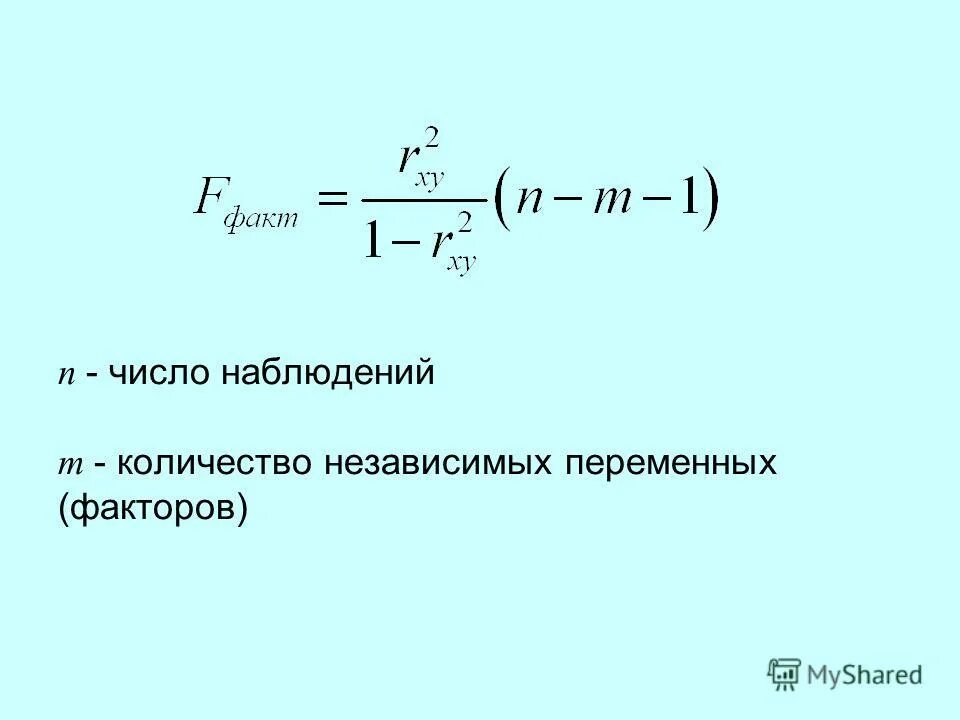 $F_{факт} = \frac{r_{xy}^2}{1 - r_{xy}^2}(n - m - 1)$

$n$ - число наблюдений

$m$ - количество независимых переменных (факторов)

MyShared